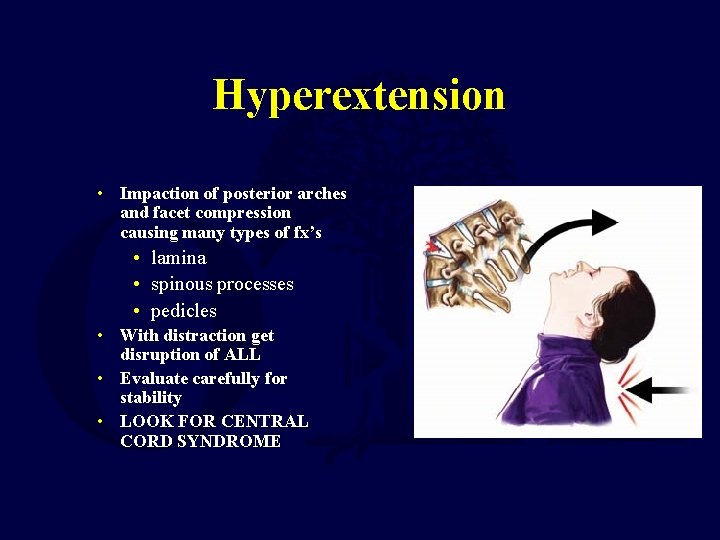 Hyperextension

• Impaction of posterior arches and facet compression causing many types of fx's
  • lamina
  • spinous processes
  • pedicles
• With distraction get disruption of ALL
• Evaluate carefully for stability
• LOOK FOR CENTRAL CORD SYNDROME